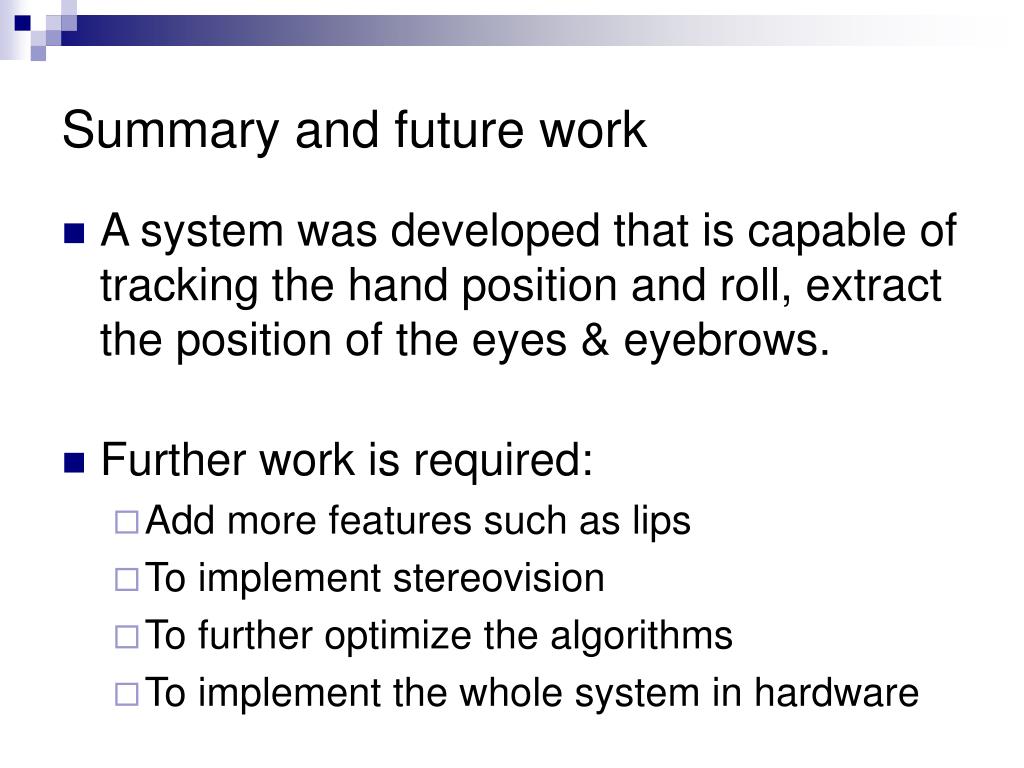 Summary and future work

A system was developed that is capable of tracking the hand position and roll, extract the position of the eyes & eyebrows.

Further work is required:
Add more features such as lips
To implement stereovision
To further optimize the algorithms
To implement the whole system in hardware